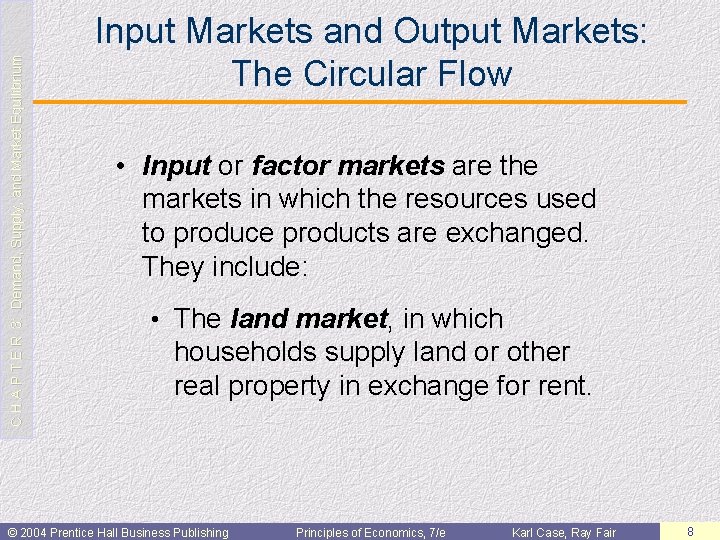 C H A P T E R 3: Demand, Supply, and Market Equilibrium

Input Markets and Output Markets: The Circular Flow

• Input or factor markets are the markets in which the resources used to produce products are exchanged. They include:

• The land market, in which households supply land or other real property in exchange for rent.

© 2004 Prentice Hall Business Publishing Principles of Economics, 7/e Karl Case, Ray Fair 8